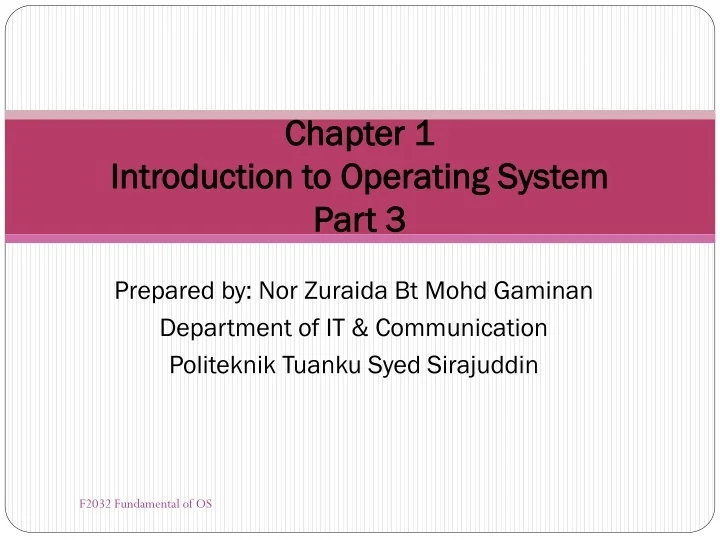 Chapter 1
Introduction to Operating System
Part 3

Prepared by: Nor Zuraida Bt Mohd Gaminan
Department of IT & Communication
Politeknik Tuanku Syed Sirajuddin

F2032 Fundamental of OS